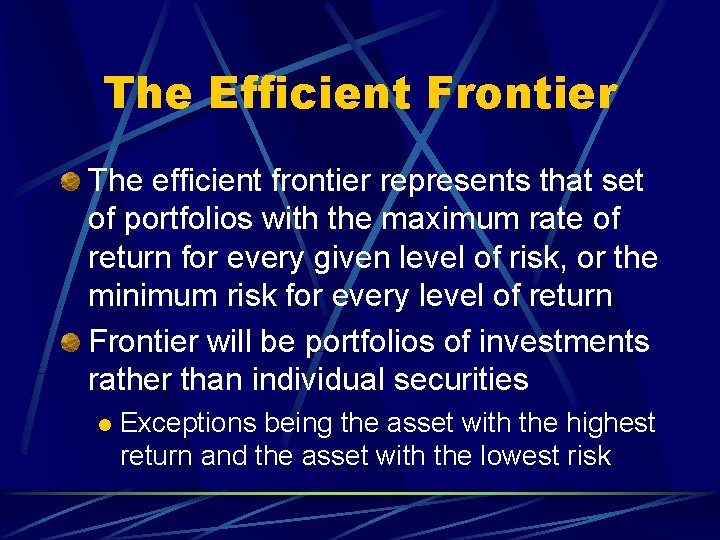 The Efficient Frontier

The efficient frontier represents that set of portfolios with the maximum rate of return for every given level of risk, or the minimum risk for every level of return

Frontier will be portfolios of investments rather than individual securities

Exceptions being the asset with the highest return and the asset with the lowest risk